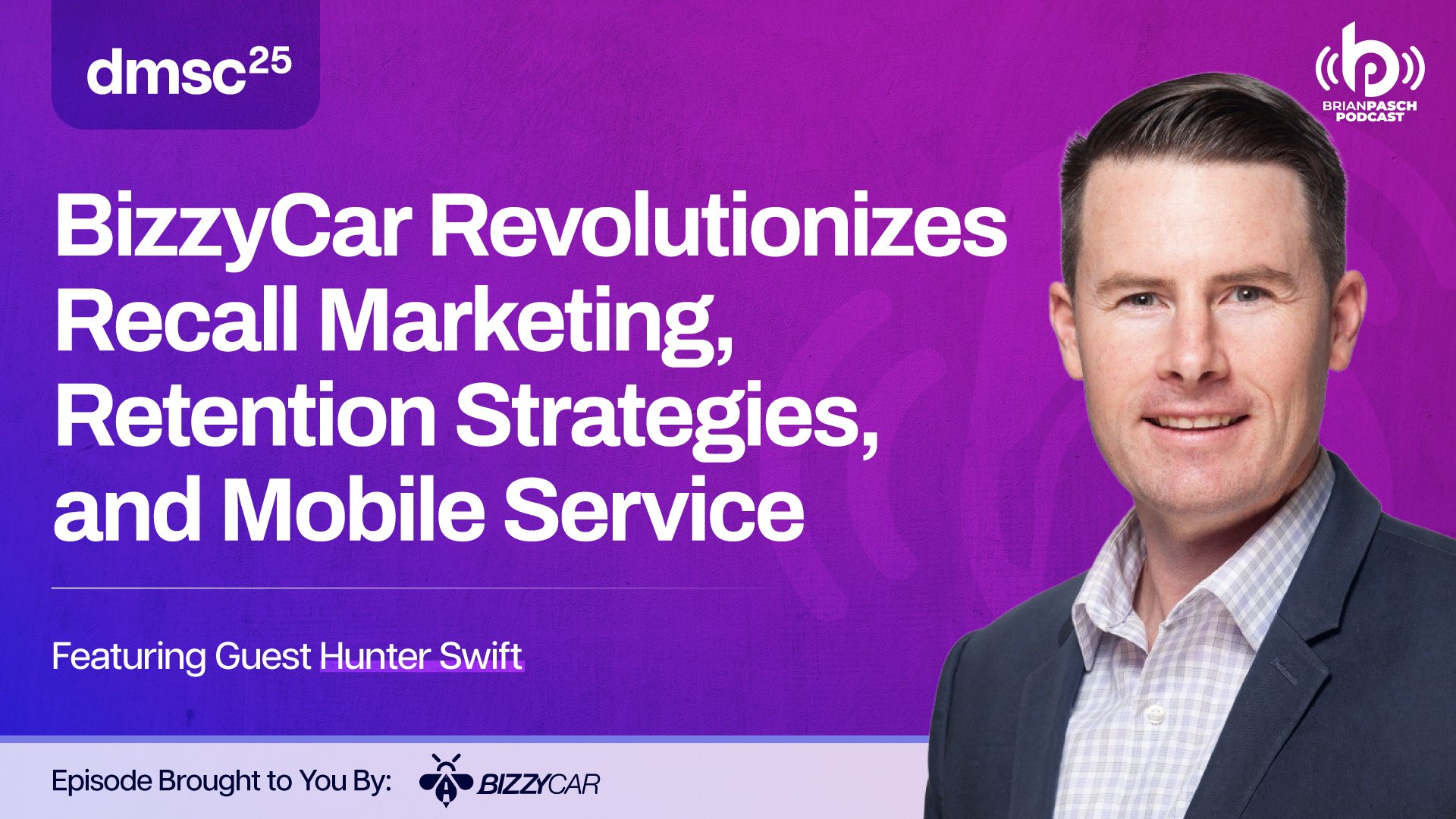 dmsc$^{25}$

BRIANPASCH PODCAST

BizzyCar Revolutionizes Recall Marketing, Retention Strategies, and Mobile Service

Featuring Guest Hunter Swift

Episode Brought to You By: BIZZYCAR